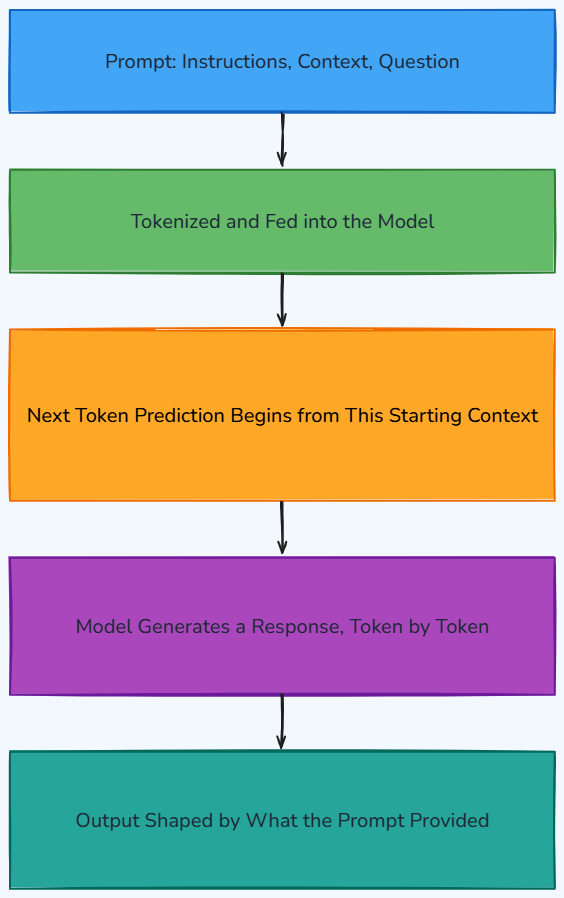 Prompt: Instructions, Context, Question

Tokenized and Fed into the Model

Next Token Prediction Begins from This Starting Context

Model Generates a Response, Token by Token

Output Shaped by What the Prompt Provided